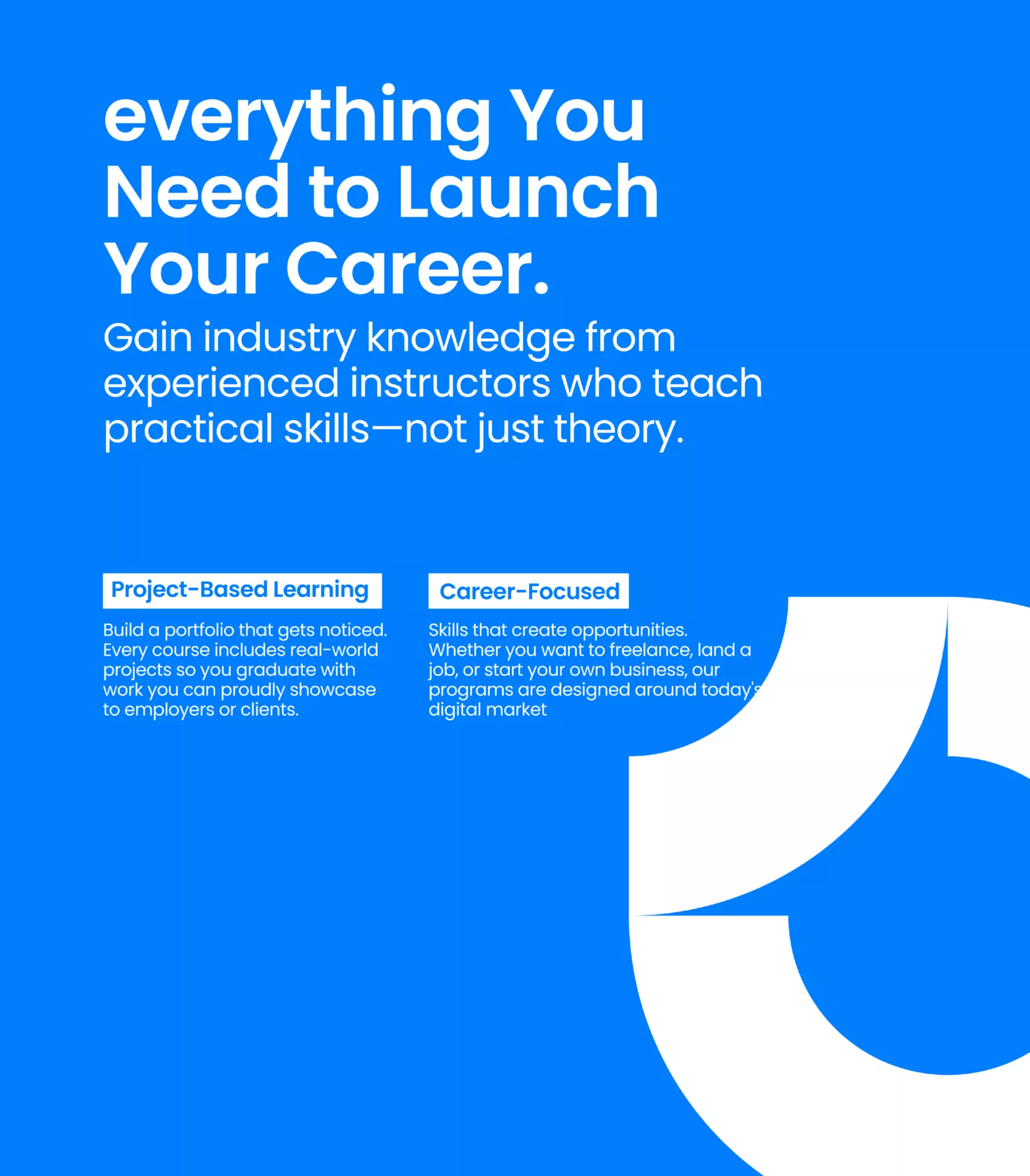 everything You Need to Launch Your Career.

Gain industry knowledge from experienced instructors who teach practical skills—not just theory.

Project-Based Learning

Build a portfolio that gets noticed. Every course includes real-world projects so you graduate with work you can proudly showcase to employers or clients.

Career-Focused

Skills that create opportunities. Whether you want to freelance, land a job, or start your own business, our programs are designed around today's digital market